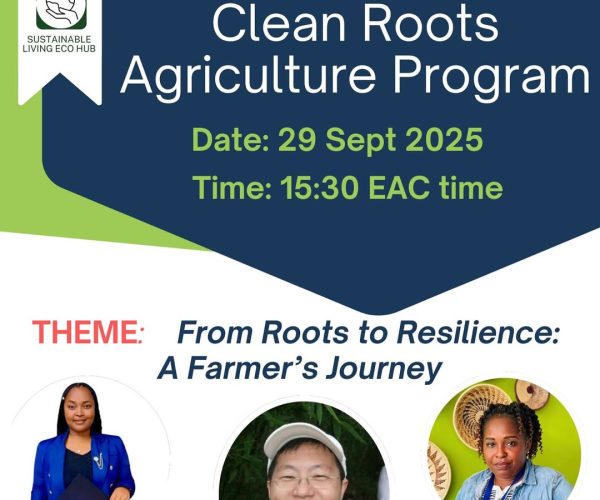 SUSTAINABLE LIVING ECO HUB

Clean Roots Agriculture Program

Date: 29 Sept 2025

Time: 15:30 EAC time

THEME: From Roots to Resilience: A Farmer's Journey